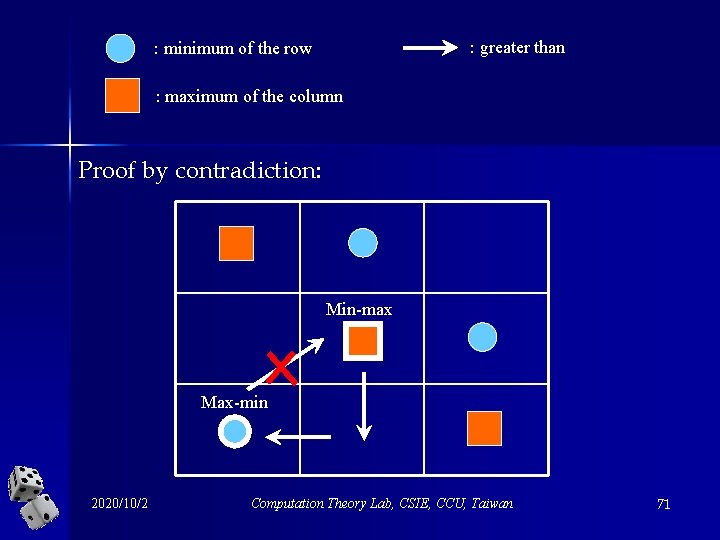 : minimum of the row

: greater than

: maximum of the column

Proof by contradiction:

Min-max

Max-min

2020/10/2

Computation Theory Lab, CSIE, CCU, Taiwan

71